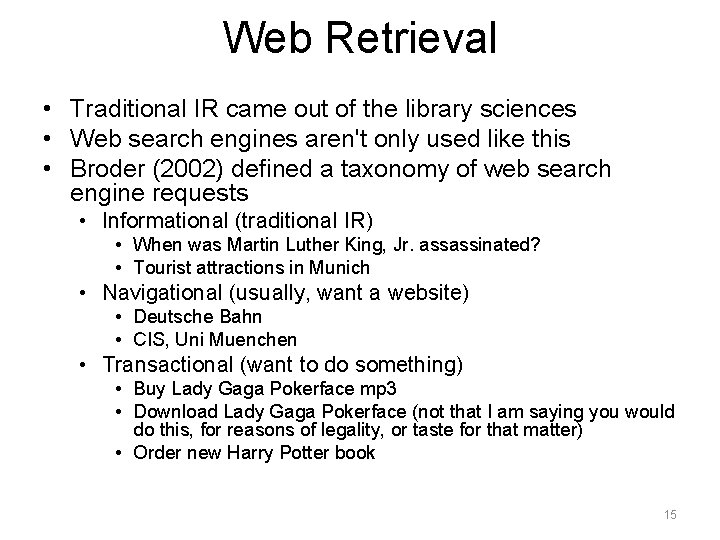 Web Retrieval

• Traditional IR came out of the library sciences
• Web search engines aren't only used like this
• Broder (2002) defined a taxonomy of web search engine requests
  • Informational (traditional IR)
    • When was Martin Luther King, Jr. assassinated?
    • Tourist attractions in Munich
  • Navigational (usually, want a website)
    • Deutsche Bahn
    • CIS, Uni Muenchen
  • Transactional (want to do something)
    • Buy Lady Gaga Pokerface mp3
    • Download Lady Gaga Pokerface (not that I am saying you would do this, for reasons of legality, or taste for that matter)
    • Order new Harry Potter book

15